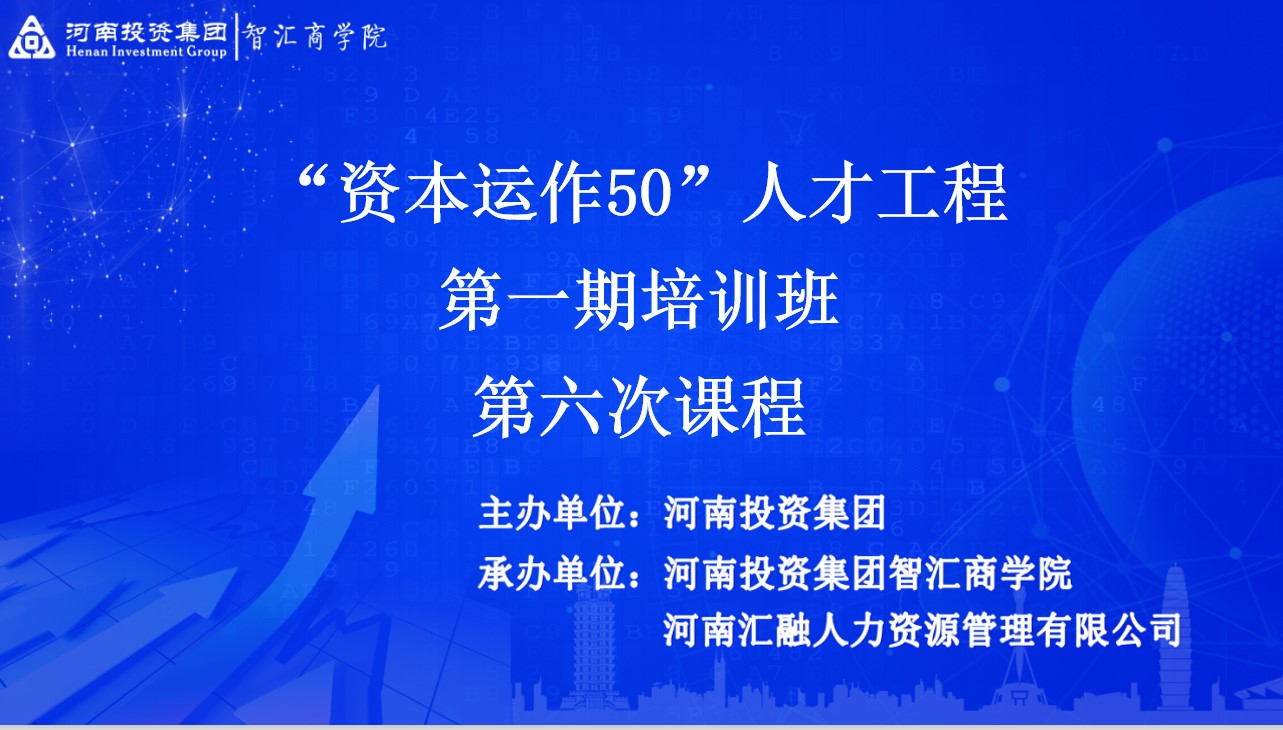 河南投资集团
Henan Investment Group
智汇商学院

“资本运作50”人才工程
第一期培训班
第六次课程

主办单位：河南投资集团
承办单位：河南投资集团智汇商学院
河南汇融人力资源管理有限公司